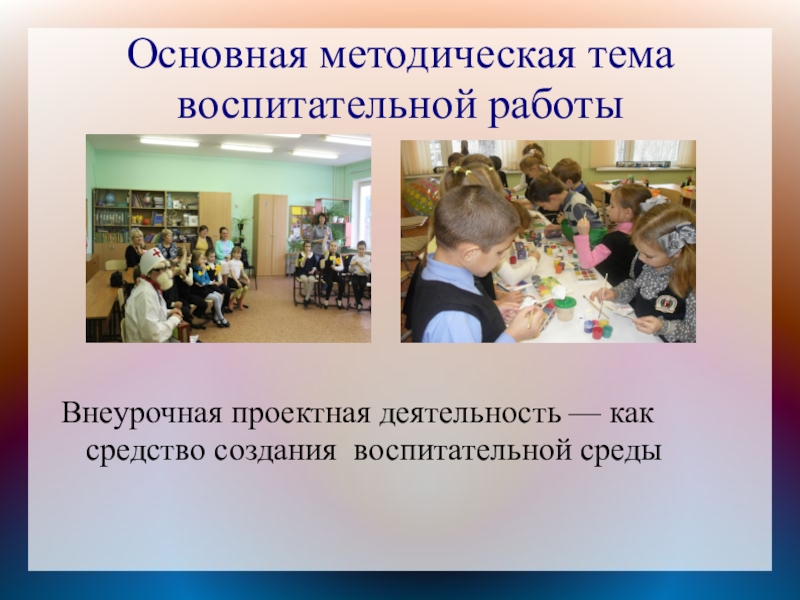 Основная методическая тема воспитательной работы

Внеурочная проектная деятельность — как средство создания воспитательной среды